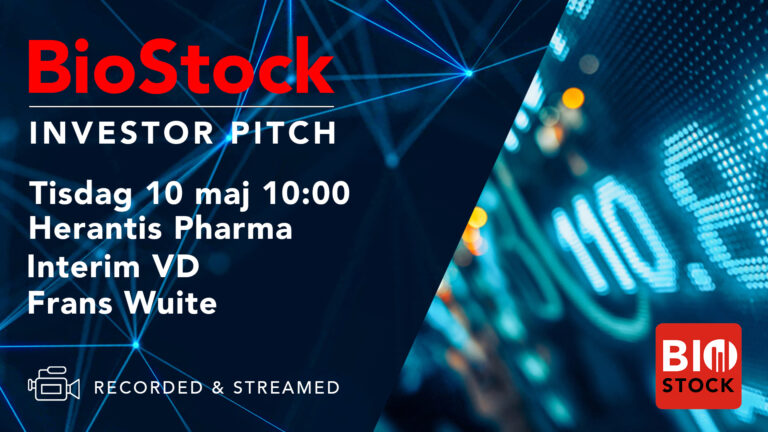 BioStock
INVESTOR PITCH

Tisdag 10 maj 10:00
Herantis Pharma
Interim VD
Frans Wuite

RECORDED & STREAMED

BIO
STOCK